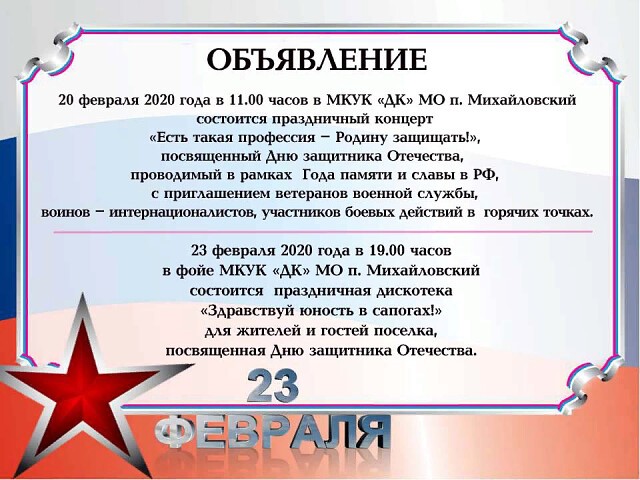 ОБЪЯВЛЕНИЕ

20 февраля 2020 года в 11.00 часов в МКУК «ДК» МО п. Михайловский состоится праздничный концерт «Есть такая профессия – Родину защищать!», посвященный Дню защитника Отечества, проводимый в рамках Года памяти и славы в РФ, с приглашением ветеранов военной службы, воинов – интернационалистов, участников боевых действий в горячих точках.

23 февраля 2020 года в 19.00 часов в фойе МКУК «ДК» МО п. Михайловский состоится праздничная дискотека «Здравствуй юность в сапогах!» для жителей и гостей поселка, посвященная Дню защитника Отечества.

23 ФЕВРАЛЯ